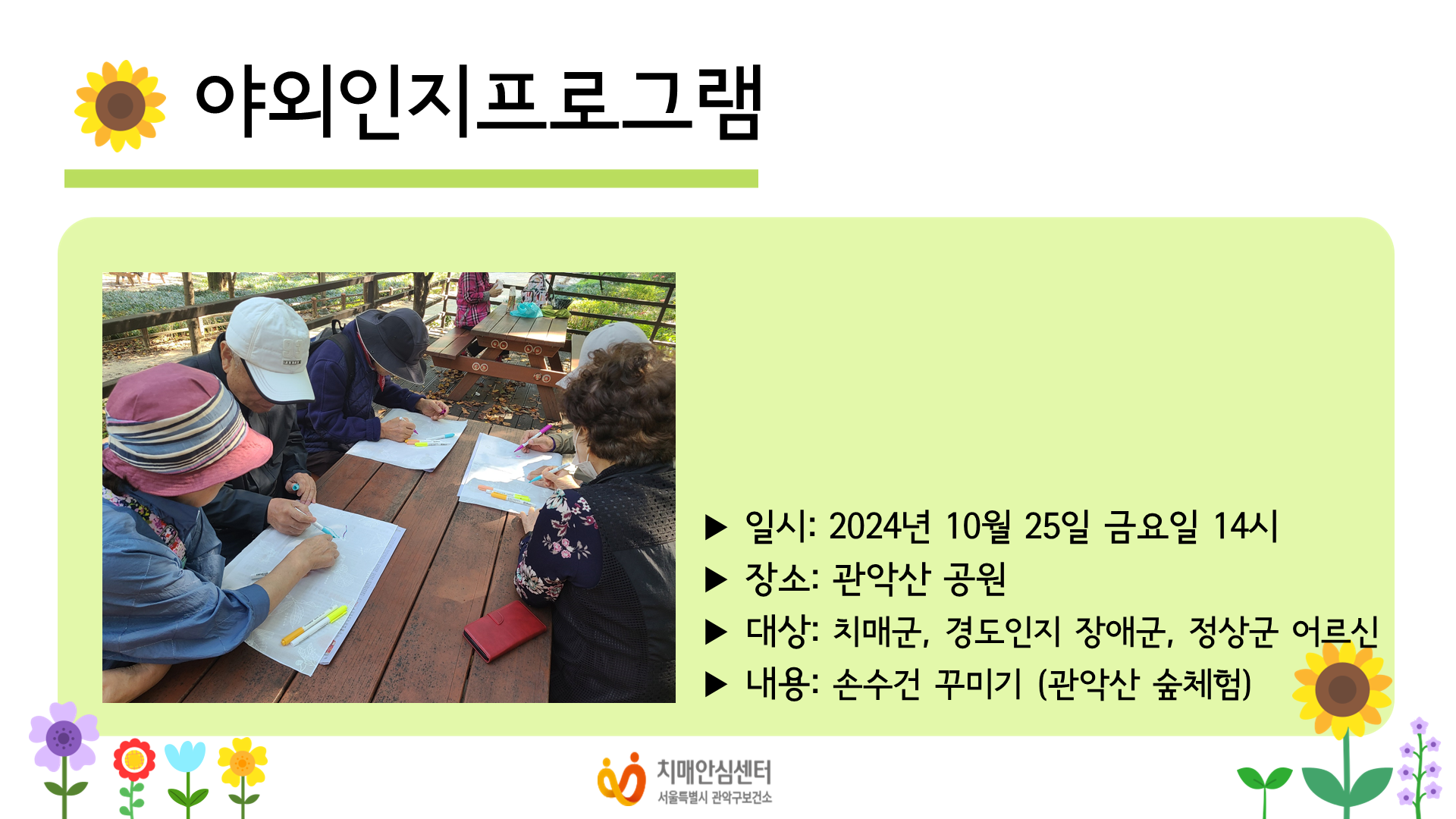 야외인지프로그램

▶ 일시: 2024년 10월 25일 금요일 14시
▶ 장소: 관악산 공원
▶ 대상: 치매군, 경도인지 장애군, 정상군 어르신
▶ 내용: 손수건 꾸미기 (관악산 숲체험)

치매안심센터
서울특별시 관악구보건소